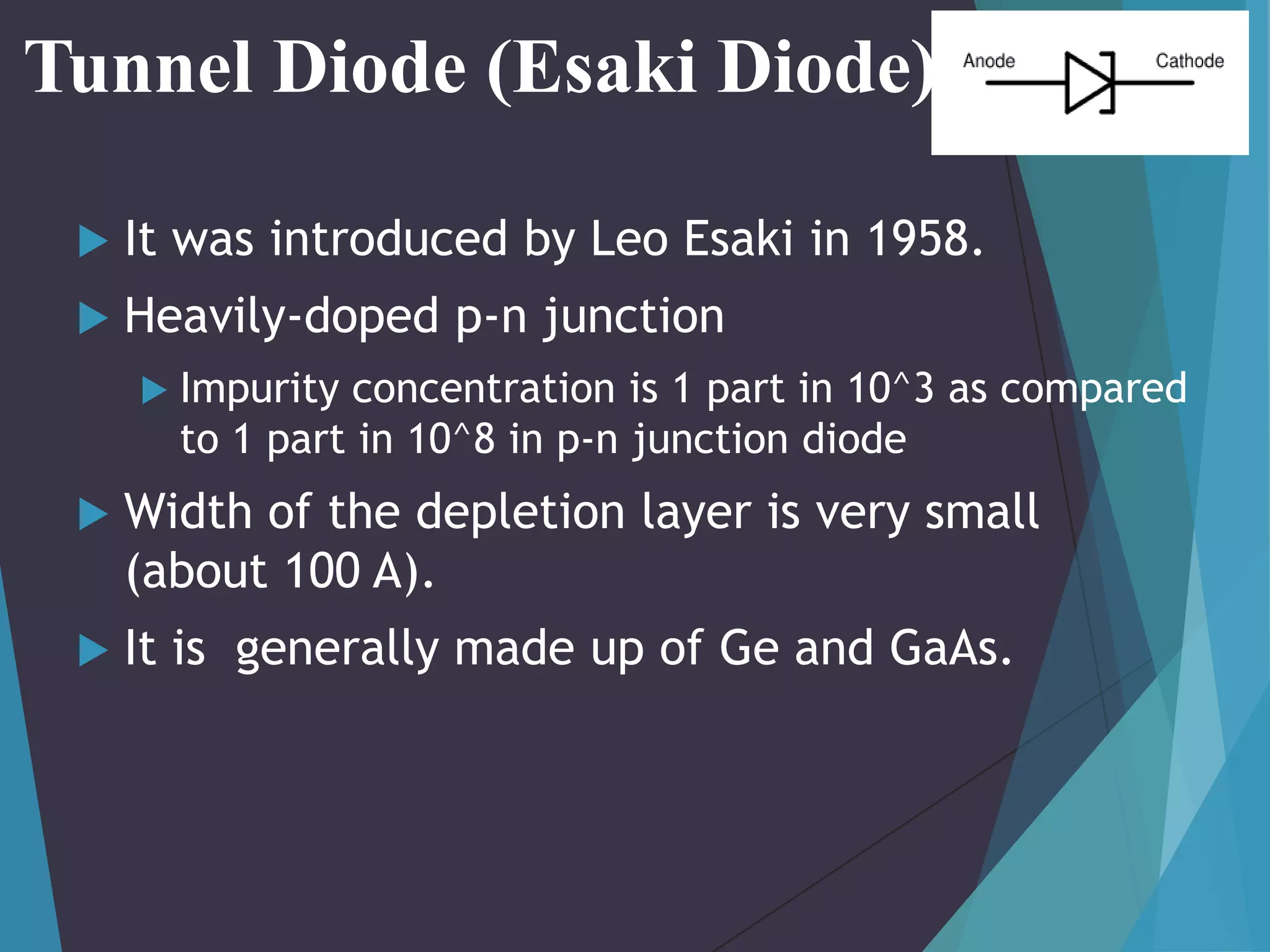 Tunnel Diode (Esaki Diode)

Anode

Cathode

▶ It was introduced by Leo Esaki in 1958.

▶ Heavily-doped p-n junction

▶ Impurity concentration is 1 part in 10^3 as compared to 1 part in 10^8 in p-n junction diode

▶ Width of the depletion layer is very small (about 100 A).

▶ It is generally made up of Ge and GaAs.